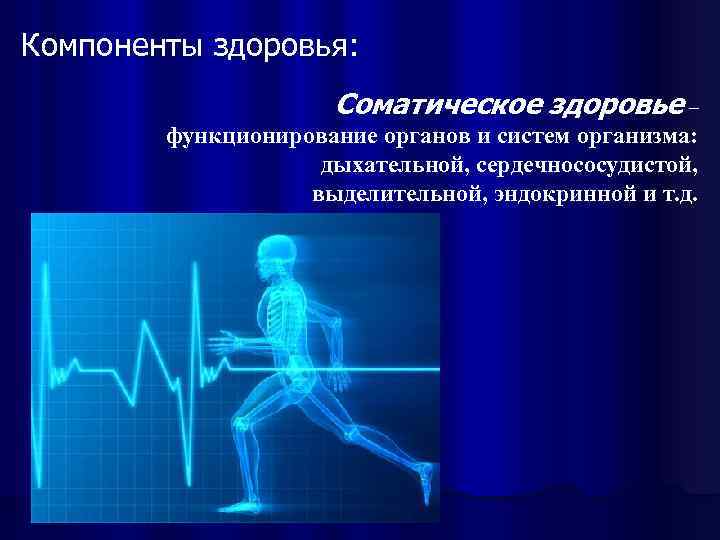 Компоненты здоровья:

Соматическое здоровье – функционирование органов и систем организма: дыхательной, сердечнососудистой, выделительной, эндокринной и т.д.